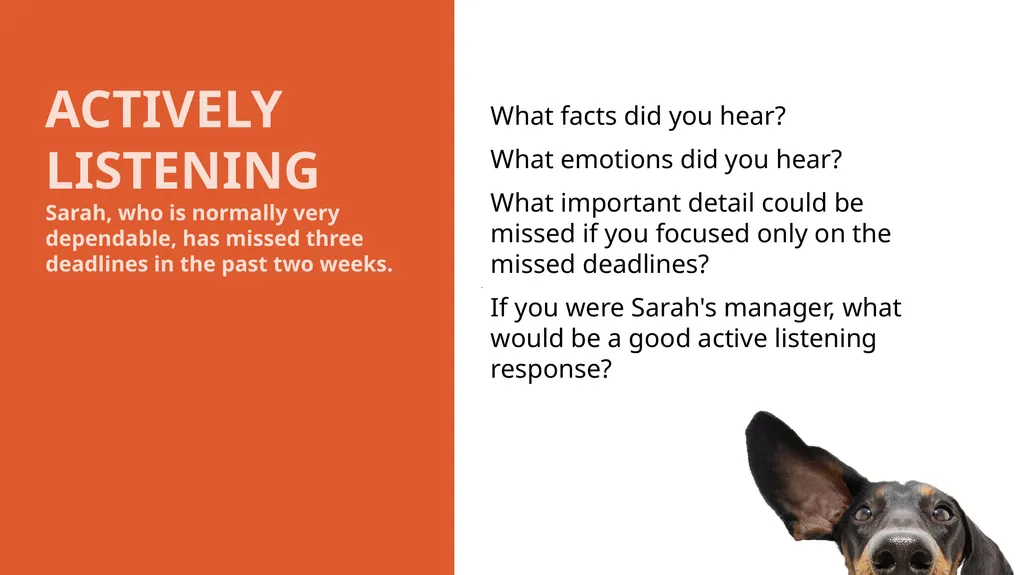 ACTIVELY LISTENING

Sarah, who is normally very dependable, has missed three deadlines in the past two weeks.

What facts did you hear?

What emotions did you hear?

What important detail could be missed if you focused only on the missed deadlines?

If you were Sarah's manager, what would be a good active listening response?